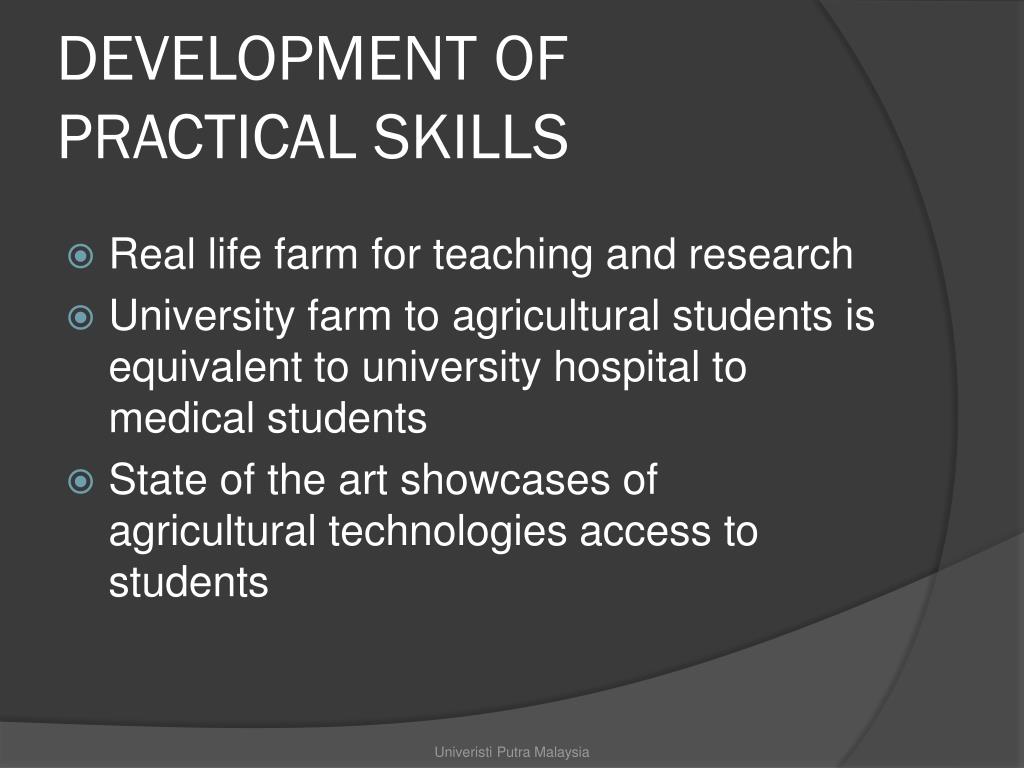 DEVELOPMENT OF PRACTICAL SKILLS

Real life farm for teaching and research

University farm to agricultural students is equivalent to university hospital to medical students

State of the art showcases of agricultural technologies access to students

Univeristi Putra Malaysia